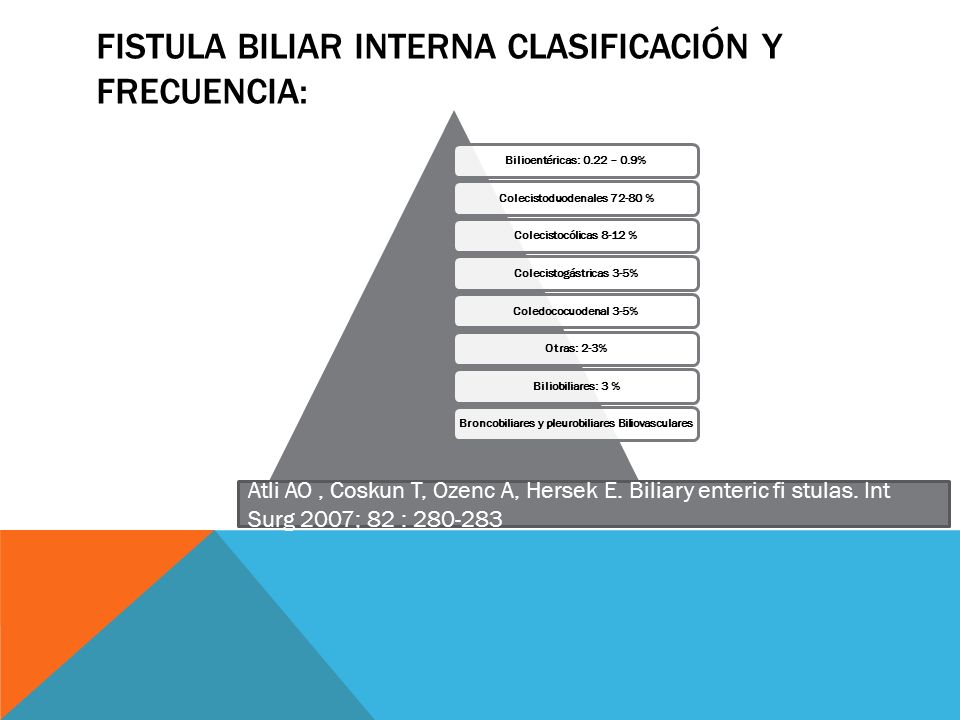 FISTULA BILIAR INTERNA CLASIFICACIÓN Y FRECUENCIA:

Bilioentéricas: 0.22 – 0.9%

Colecistoduodenales 72-80 %

Colecistocólicas 8-12 %

Colecistogástricas 3-5%

Coledococuodenal 3-5%

Otras: 2-3%

Biliobiliares: 3 %

Broncobiliares y pleurobiliares Biliovasculares

Atli AO , Coskun T, Ozenc A, Hersek E. Biliary enteric fi stulas. Int Surg 2007; 82 : 280-283